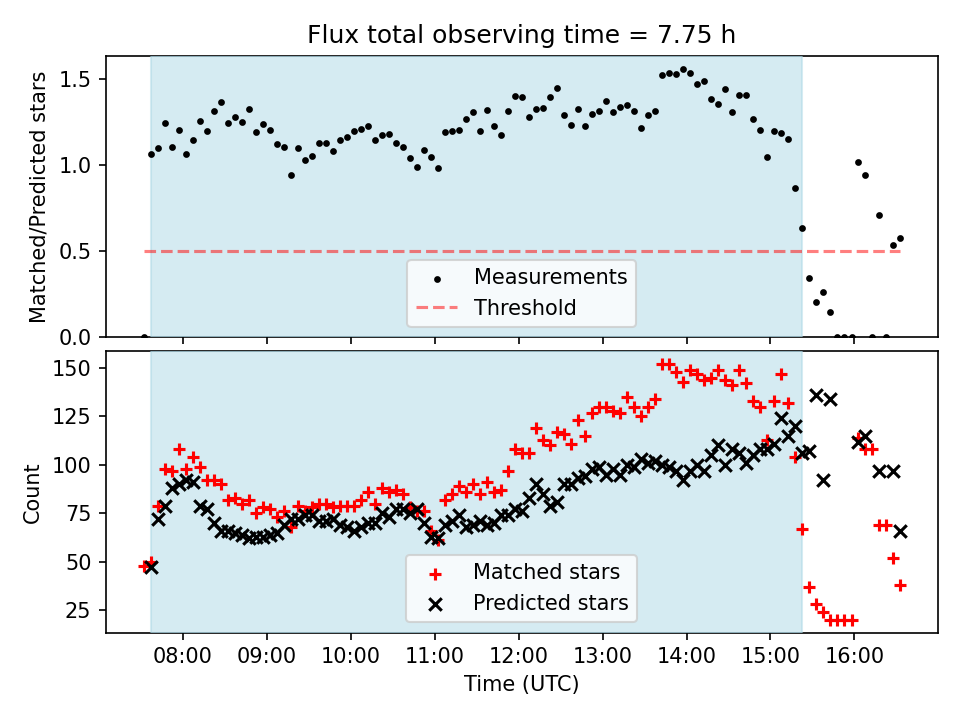 Flux total observing time = 7.75 h

Matched/Predicted stars

1.5
1.0
0.5
0.0

Measurements
Threshold

Count

150
125
100
75
50
25

Matched stars
Predicted stars

08:00 09:00 10:00 11:00 12:00 13:00 14:00 15:00 16:00

Time (UTC)